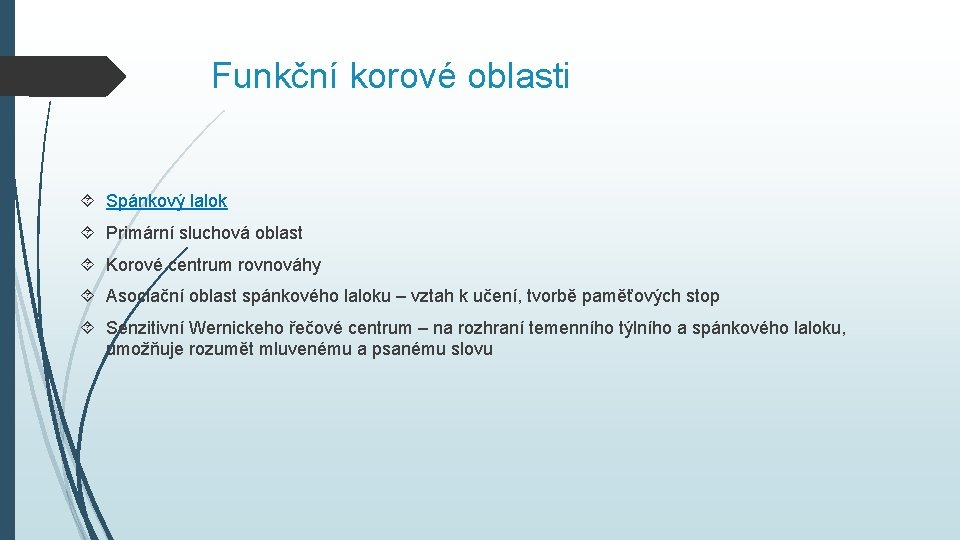 Funkční korové oblasti

Spánkový lalok

Primární sluchová oblast

Korové centrum rovnováhy

Asociační oblast spánkového laloku – vztah k učení, tvorbě paměťových stop

Senzitivní Wernickeho řečové centrum – na rozhraní temenního týlního a spánkového laloku, umožňuje rozumět mluvenému a psanému slovu